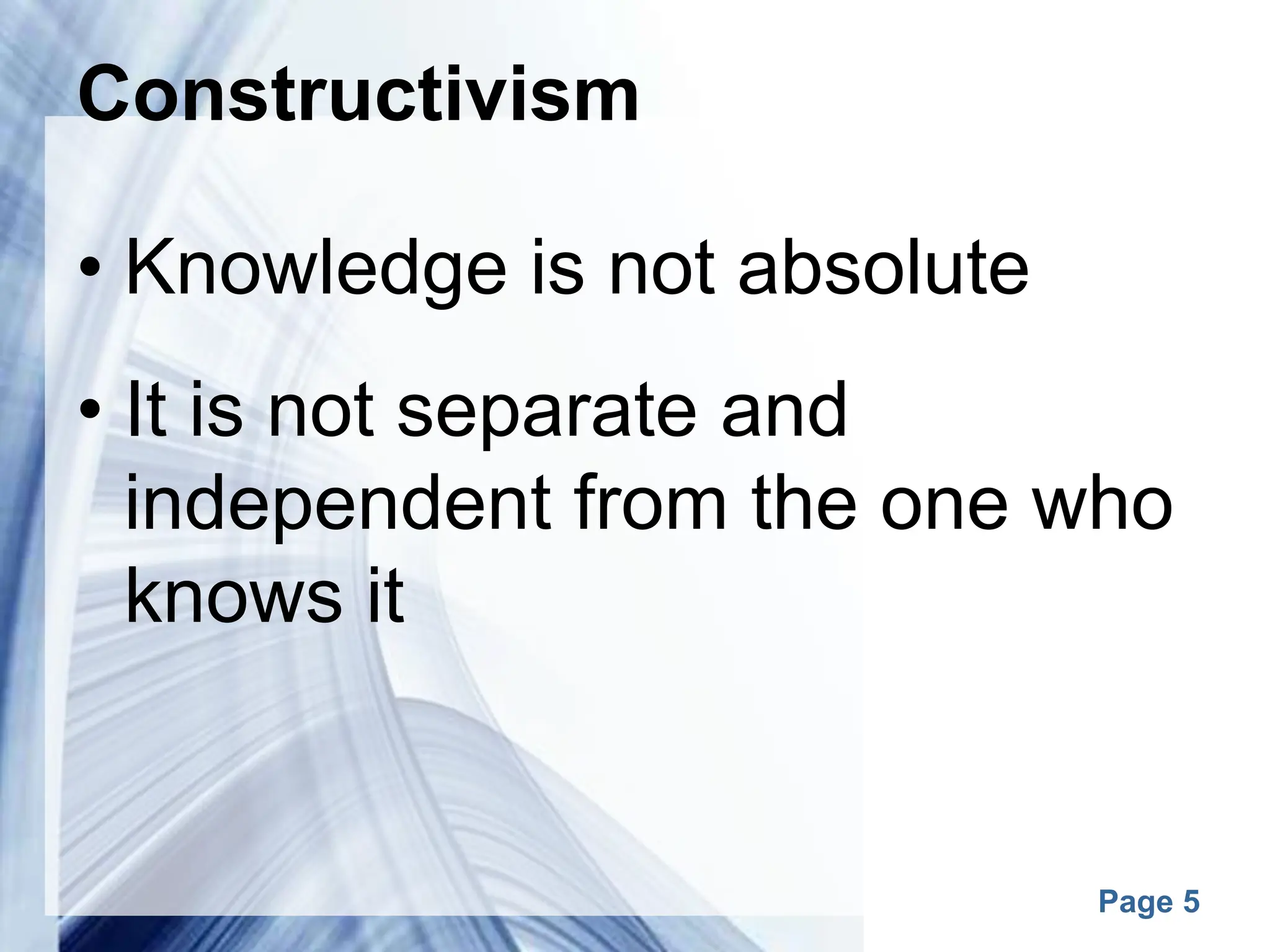 Constructivism

• Knowledge is not absolute

• It is not separate and independent from the one who knows it

Page 5